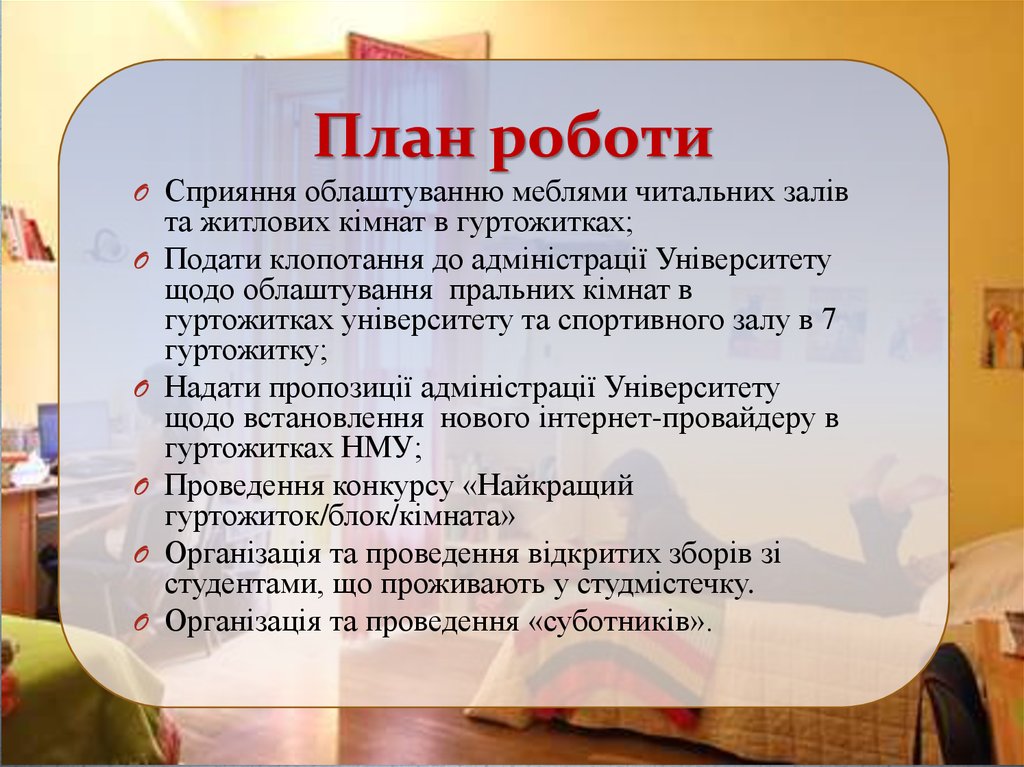 План роботи

O Сприяння облаштуванню меблями читальних залів та житлових кімнат в гуртожитках;
O Подати клопотання до адміністрації Університету щодо облаштування пральних кімнат в гуртожитках університету та спортивного залу в 7 гуртожитку;
O Надати пропозиції адміністрації Університету щодо встановлення нового інтернет-провайдеру в гуртожитках НМУ;
O Проведення конкурсу «Найкращий гуртожиток/блок/кімната»
O Організація та проведення відкритих зборів зі студентами, що проживають у студмістечку.
O Організація та проведення «суботників».